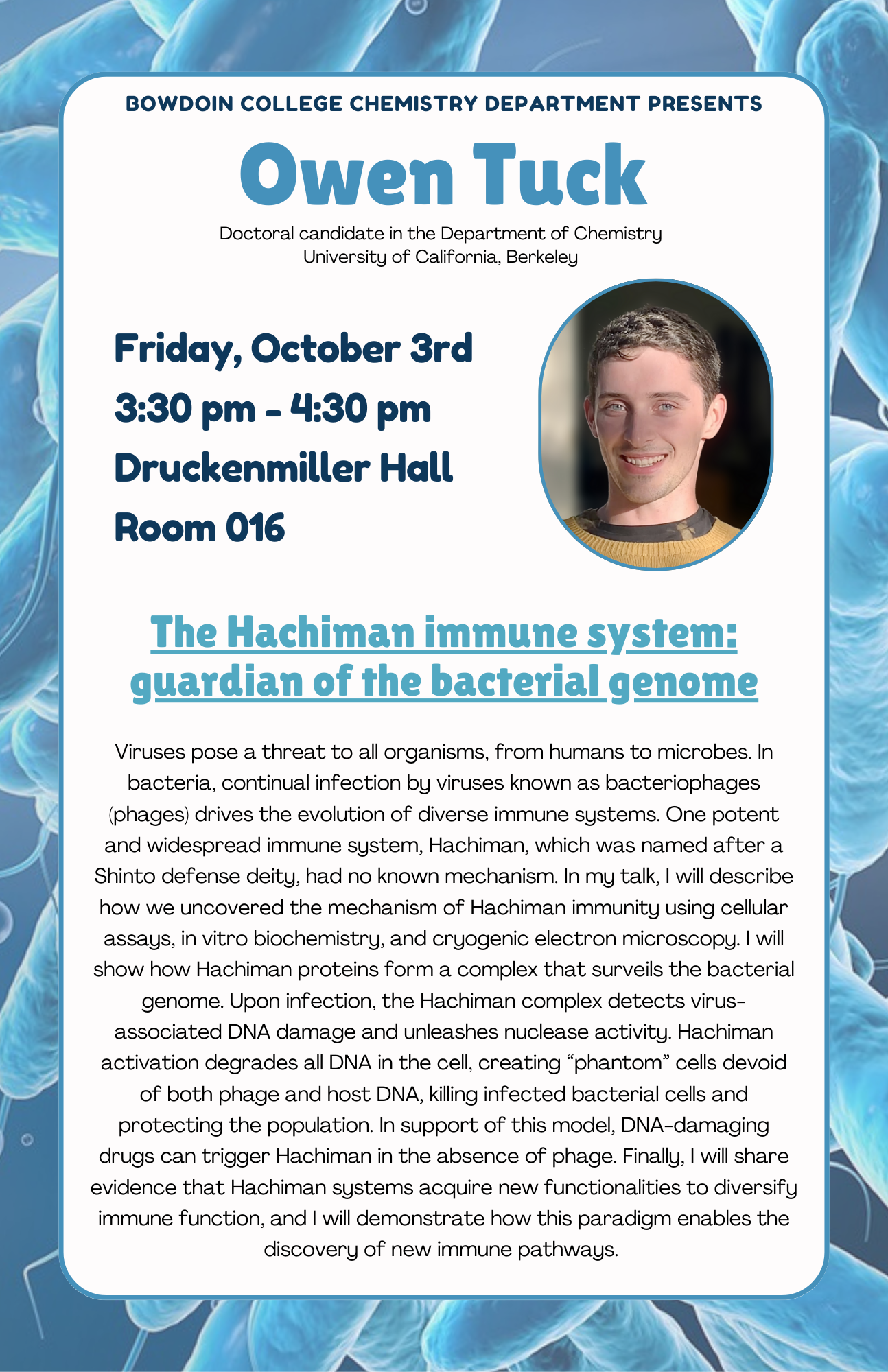 BOWDOIN COLLEGE CHEMISTRY DEPARTMENT PRESENTS

Owen Tuck

Doctoral candidate in the Department of Chemistry
University of California, Berkeley

Friday, October 3rd
3:30 pm - 4:30 pm
Druckenmiller Hall
Room 016

The Hachiman immune system: guardian of the bacterial genome

Viruses pose a threat to all organisms, from humans to microbes. In bacteria, continual infection by viruses known as bacteriophages (phages) drives the evolution of diverse immune systems. One potent and widespread immune system, Hachiman, which was named after a Shinto defense deity, had no known mechanism. In my talk, I will describe how we uncovered the mechanism of Hachiman immunity using cellular assays, in vitro biochemistry, and cryogenic electron microscopy. I will show how Hachiman proteins form a complex that surveils the bacterial genome. Upon infection, the Hachiman complex detects virus-associated DNA damage and unleashes nuclease activity. Hachiman activation degrades all DNA in the cell, creating “phantom” cells devoid of both phage and host DNA, killing infected bacterial cells and protecting the population. In support of this model, DNA-damaging drugs can trigger Hachiman in the absence of phage. Finally, I will share evidence that Hachiman systems acquire new functionalities to diversify immune function, and I will demonstrate how this paradigm enables the discovery of new immune pathways.